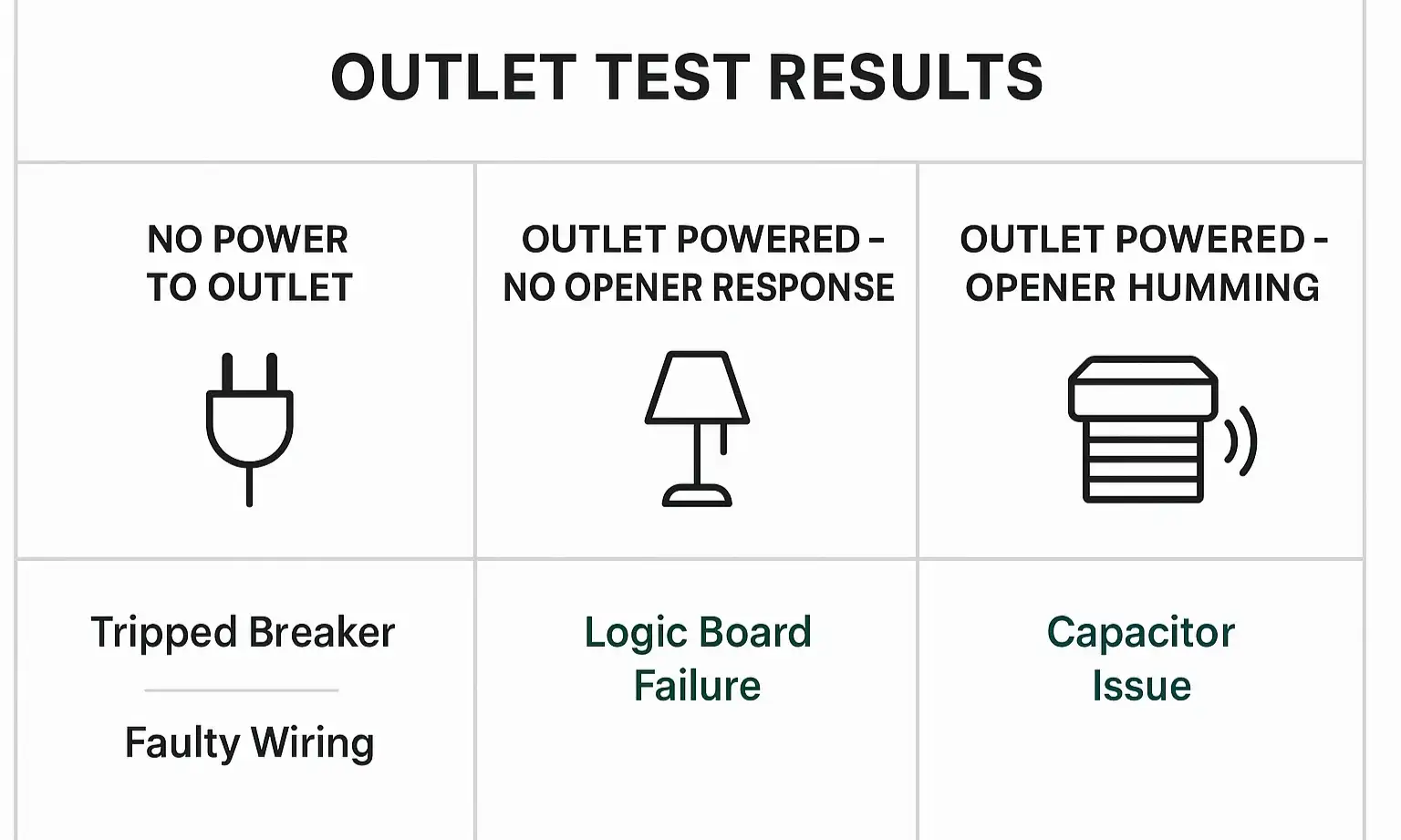 OUTLET TEST RESULTS

| NO POWER TO OUTLET | OUTLET POWERED - NO OPENER RESPONSE | OUTLET POWERED - OPENER HUMMING |
|---|---|---|
| Tripped Breaker<br>Faulty Wiring | Logic Board Failure | Capacitor Issue |